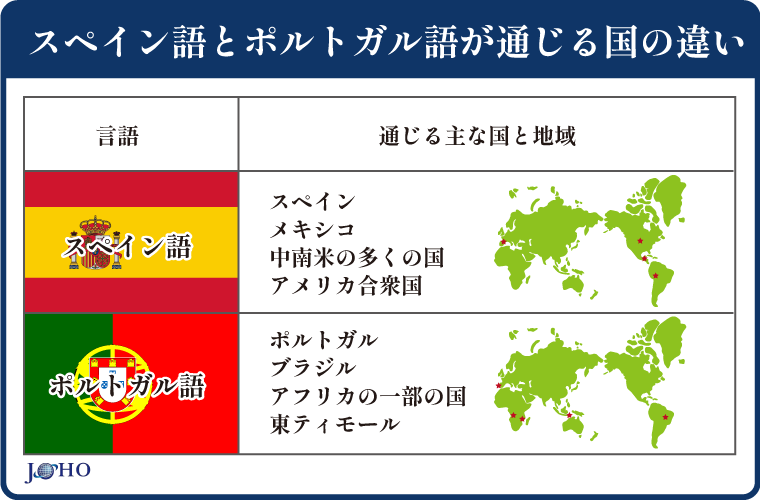 スペイン語とポルトガル語が通じる国の違い

| 言語 | 通じる主な国と地域 |
|---|---|
| スペイン語 | スペイン<br>メキシコ<br>中南米の多くの国<br>アメリカ合衆国 |
| ポルトガル語 | ポルトガル<br>ブラジル<br>アフリカの一部の国<br>東ティモール |

JOHO